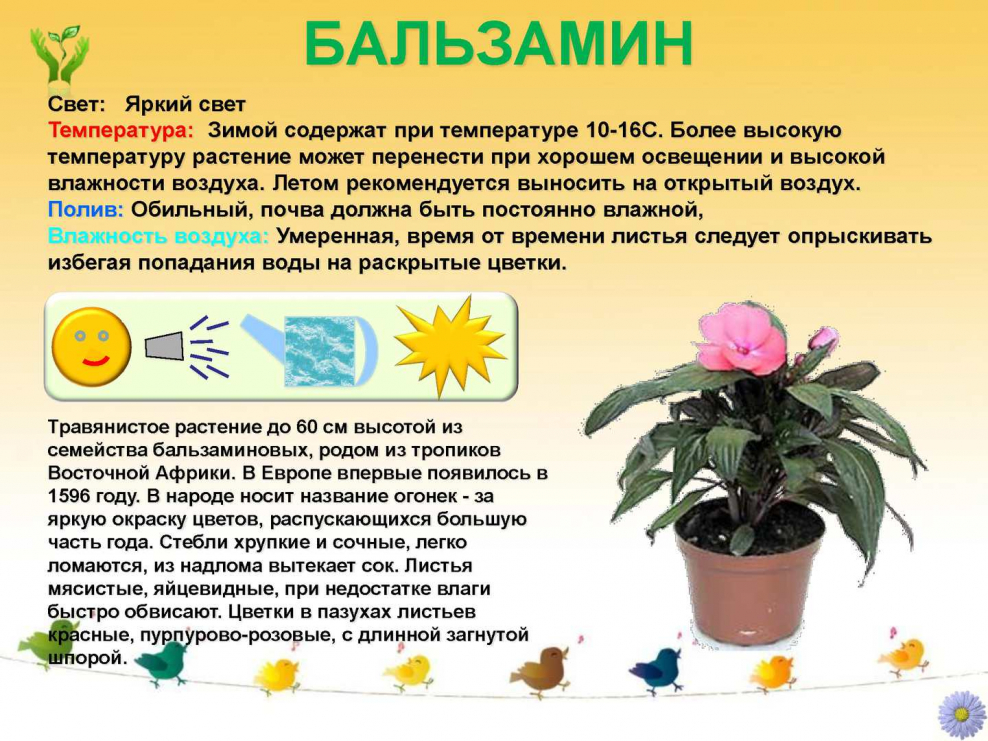 БАЛЬЗАМИН

Свет: Яркий свет
Температура: Зимой содержат при температуре 10-16С. Более высокую температуру растение может перенести при хорошем освещении и высокой влажности воздуха. Летом рекомендуется выносить на открытый воздух.
Полив: Обильный, почва должна быть постоянно влажной,
Влажность воздуха: Умеренная, время от времени листья следует опрыскивать избегая попадания воды на раскрытые цветки.

Травянистое растение до 60 см высотой из семейства бальзаминовых, родом из тропиков Восточной Африки. В Европе впервые появилось в 1596 году. В народе носит название огонек - за яркую окраску цветов, распускающихся большую часть года. Стебли хрупкие и сочные, легко ломаются, из надлома вытекает сок. Листья мясистые, яйцевидные, при недостатке влаги быстро обвисают. Цветки в пазухах листьев красные, пурпурово-розовые, с длинной загнутой шпорой.